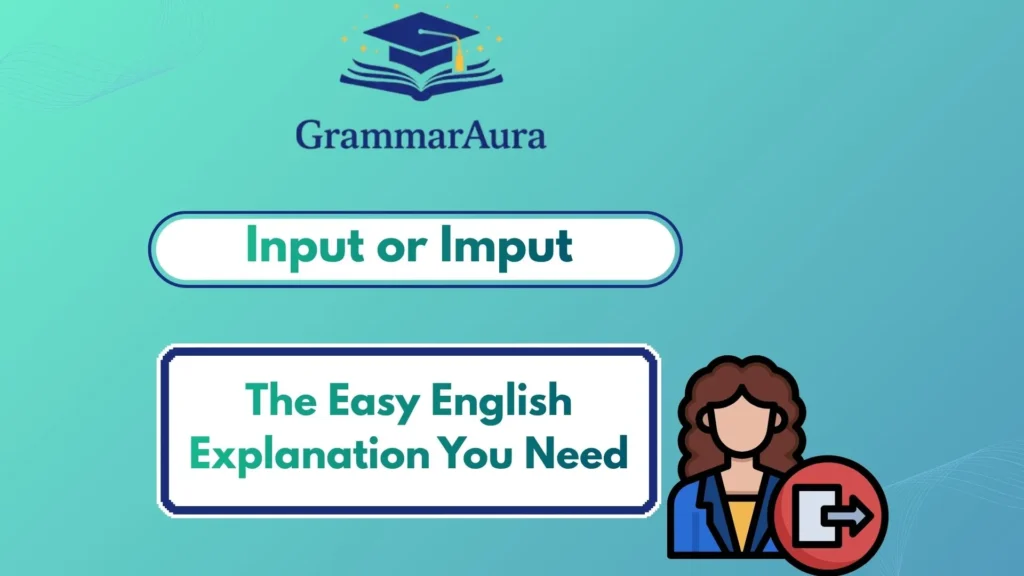 GrammarAura

Input or Imput

The Easy English Explanation You Need